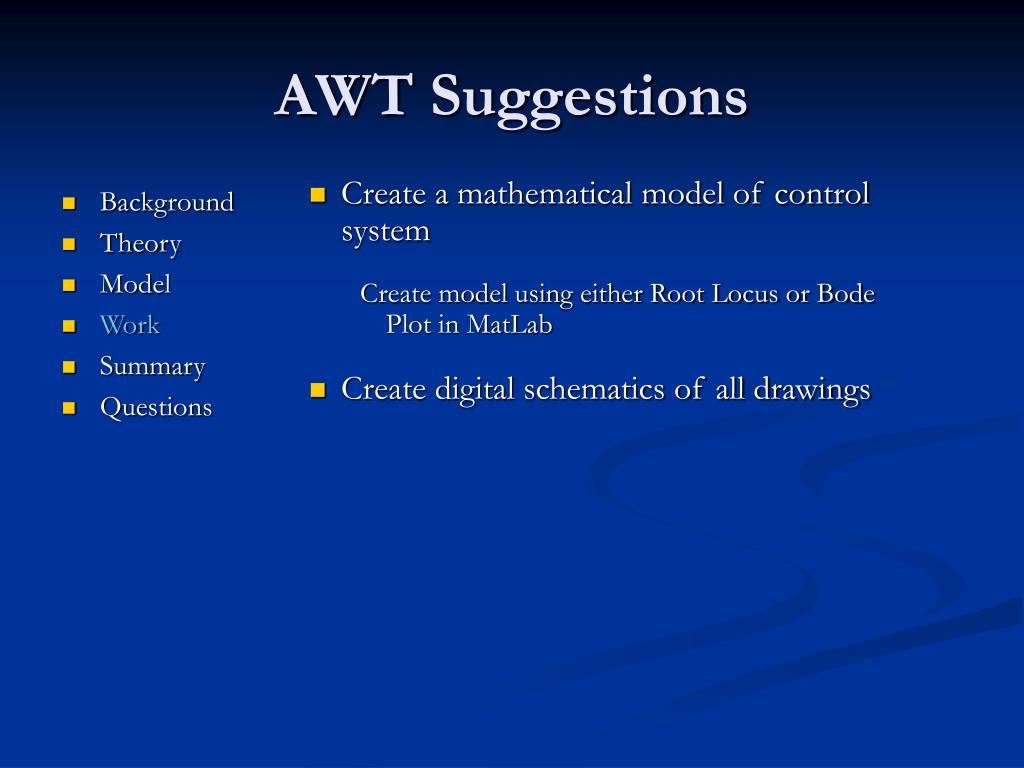 AWT Suggestions

- Background
- Theory
- Model
- Work
- Summary
- Questions

- Create a mathematical model of control system

Create model using either Root Locus or Bode Plot in MatLab

- Create digital schematics of all drawings